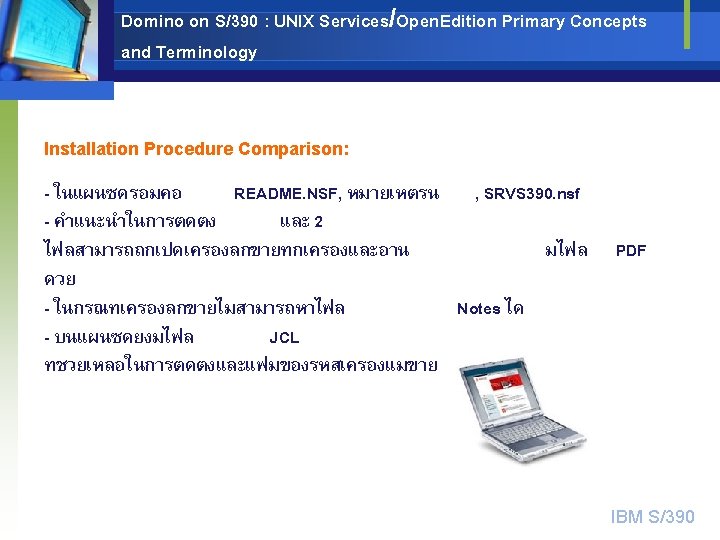 Domino on S/390 : UNIX Services/OpenEdition Primary Concepts and Terminology

Installation Procedure Comparison:

- ในแผนซดรอมคอ README.NSF, หมายเหตรน , SRVS390.nsf
- คำแนะนำในการตดตง และ 2
ไฟลสามารถถกเปดเครองลกขายทกเครองและอาน มไฟล PDF ดวย
- ในกรณทเครองลกขายไมสามารถหาไฟล Notes ได
- บนแผนซดยงมไฟล JCL
ทชวยเหลอในการตดตงและแฟมของรหสเครองแมขาย

IBM S/390